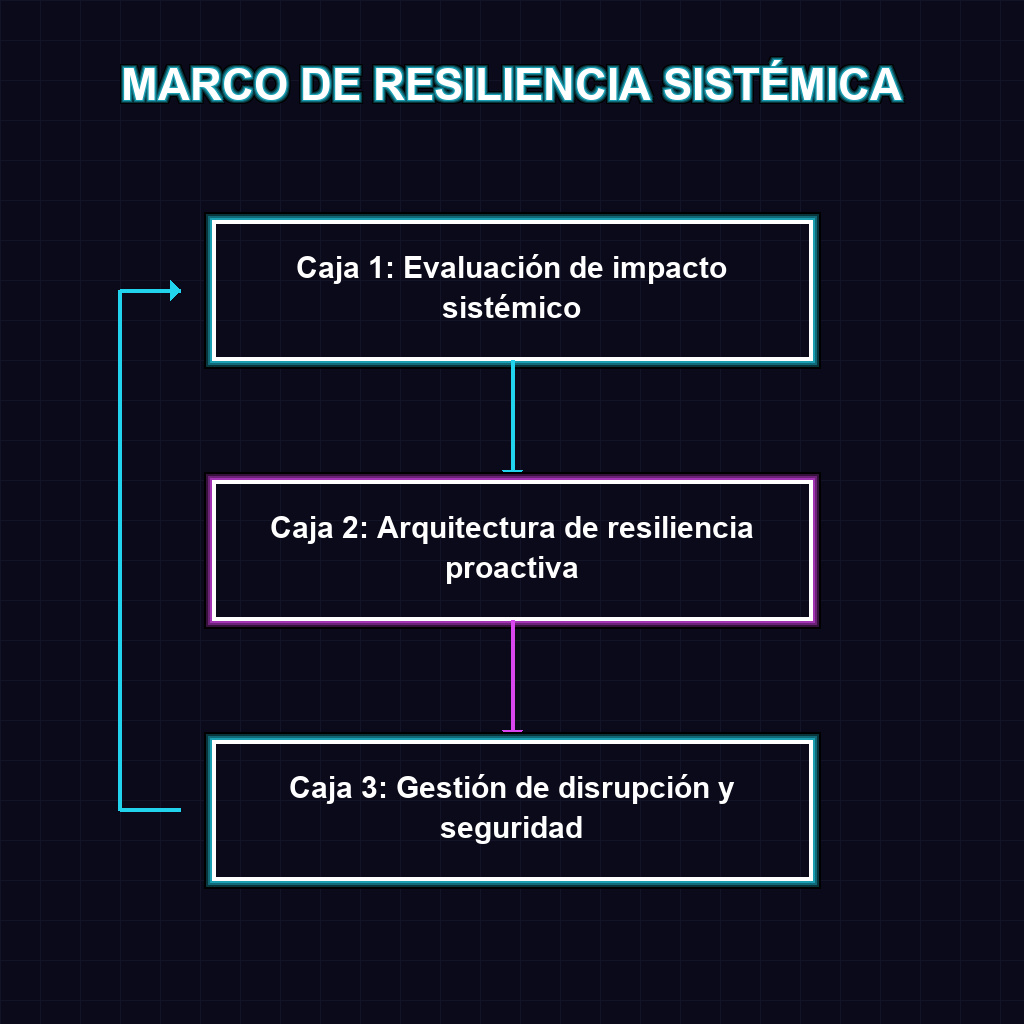 MARCO DE RESILIENCIA SISTÉMICA

Caja 1: Evaluación de impacto sistémico

Caja 2: Arquitectura de resiliencia proactiva

Caja 3: Gestión de disrupción y seguridad